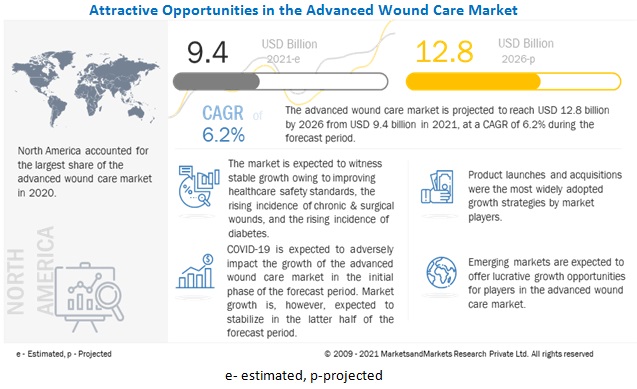 Attractive Opportunities in the Advanced Wound Care Market

9.4 USD Billion 2021-e

12.8 USD Billion 2026-p

CAGR of 6.2%

The advanced wound care market is projected to reach USD 12.8 billion by 2026 from USD 9.4 billion in 2021, at a CAGR of 6.2% during the forecast period.

North America accounted for the largest share of the advanced wound care market in 2020.

NORTH AMERICA

The market is expected to witness stable growth owing to improving healthcare safety standards, the rising incidence of chronic & surgical wounds, and the rising incidence of diabetes.

COVID-19 is expected to adversely impact the growth of the advanced wound care market in the initial phase of the forecast period. Market growth is, however, expected to stabilize in the latter half of the forecast period.

Product launches and acquisitions were the most widely adopted growth strategies by market players.

Emerging markets are expected to offer lucrative growth opportunities for players in the advanced wound care market.

e - Estimated, p - Projected

© 2009 - 2021 MarketsandMarkets Research Private Ltd. All rights reserved

e- estimated, p-projected